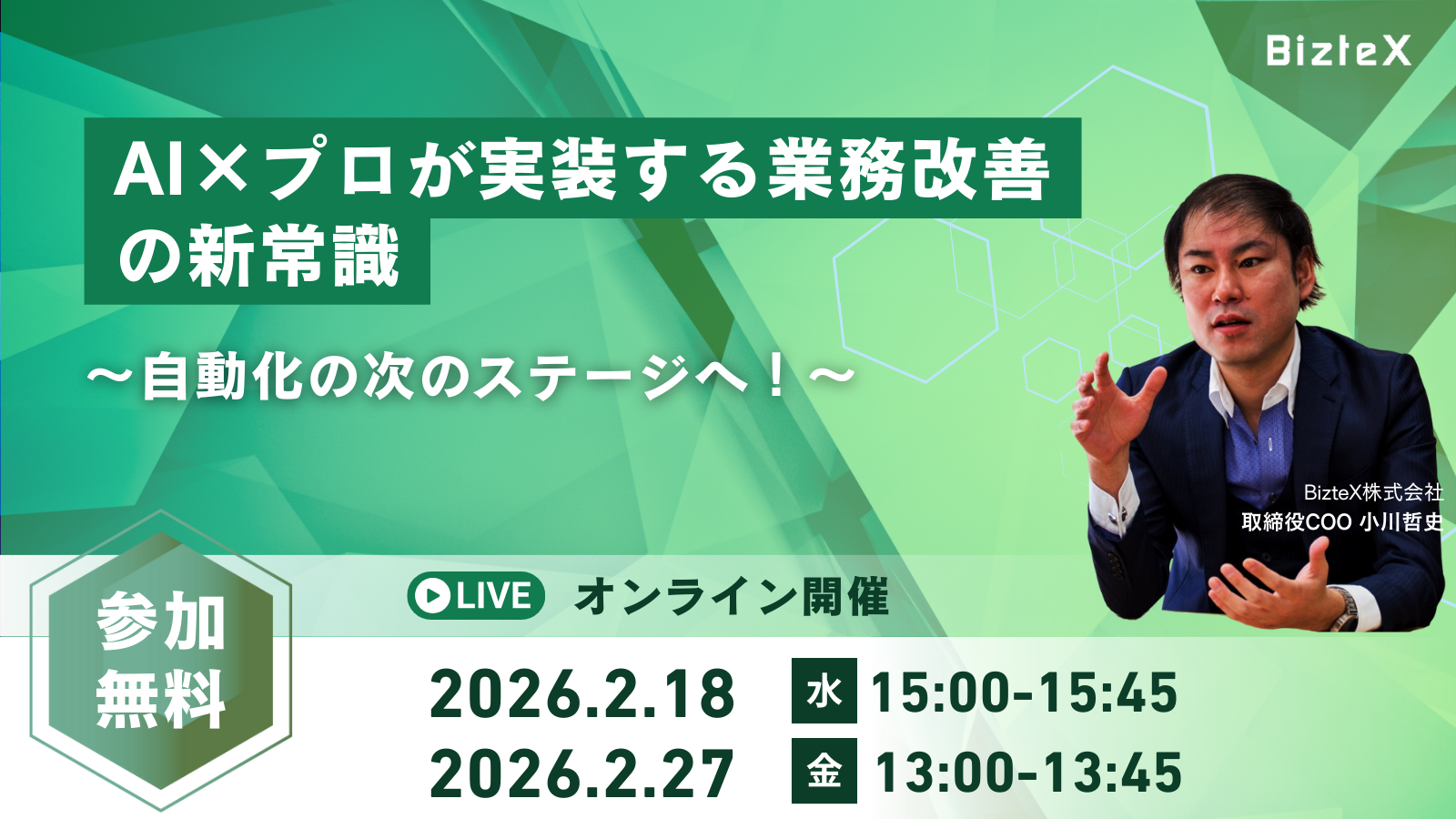 BizteX

AI×プロが実装する業務改善の新常識

～自動化の次のステージへ！～

BizteX株式会社
取締役COO 小川哲史

参加無料

LIVE オンライン開催

2026.2.18 水 15:00-15:45
2026.2.27 金 13:00-13:45